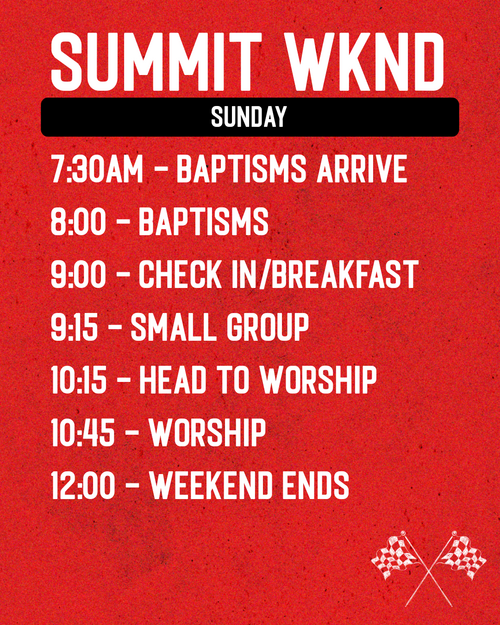 SUMMIT WKND

SUNDAY

7:30AM - BAPTISMS ARRIVE

8:00 - BAPTISMS

9:00 - CHECK IN/BREAKFAST

9:15 - SMALL GROUP

10:15 - HEAD TO WORSHIP

10:45 - WORSHIP

12:00 - WEEKEND ENDS